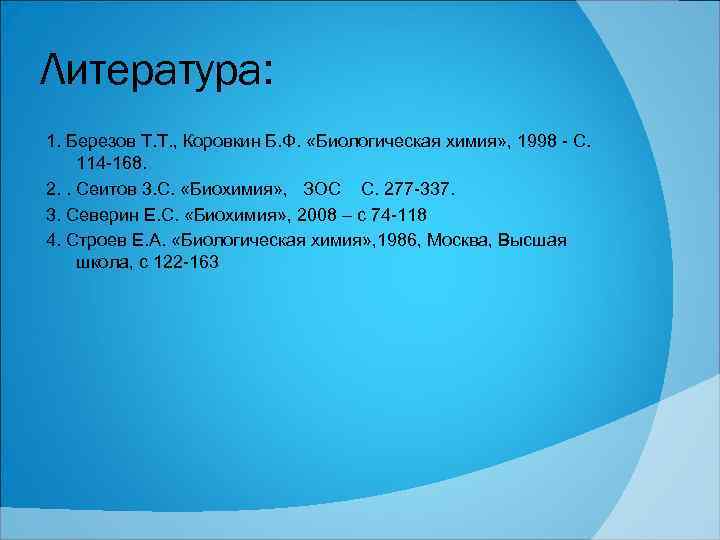 Литература:

1. Березов Т.Т., Коровкин Б.Ф. «Биологическая химия», 1998 - С. 114-168.

2. . Сеитов З.С. «Биохимия», ЗОС С. 277-337.

3. Северин Е.С. «Биохимия», 2008 – с 74-118

4. Строев Е.А. «Биологическая химия»,1986, Москва, Высшая школа, с 122-163